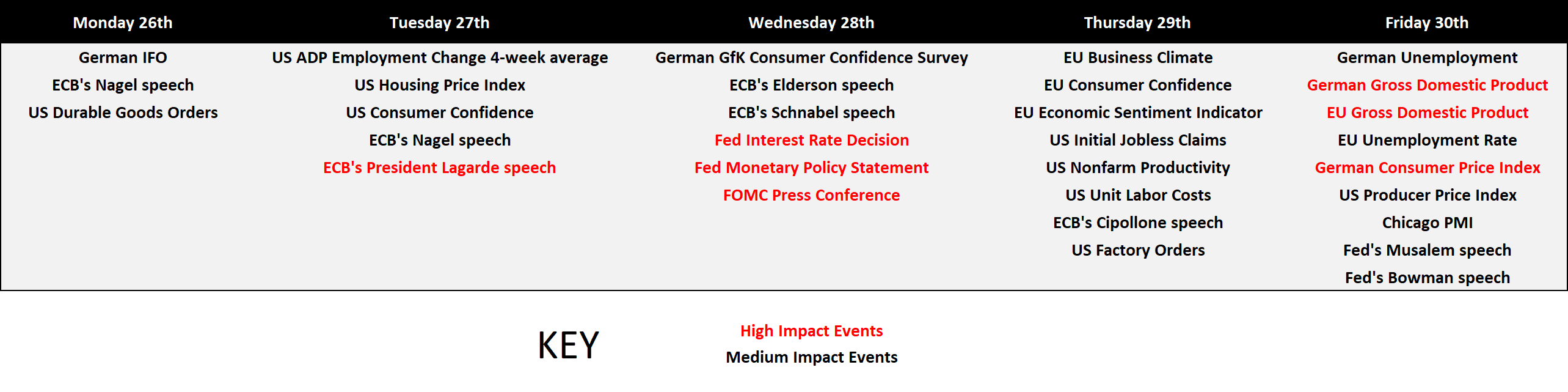 | Monday 26th | Tuesday 27th | Wednesday 28th | Thursday 29th | Friday 30th |
|---|---|---|---|---|
| German IFO | US ADP Employment Change 4-week average | German GfK Consumer Confidence Survey | EU Business Climate | German Unemployment |
| ECB's Nagel speech | US Housing Price Index | ECB's Elderson speech | EU Consumer Confidence | German Gross Domestic Product |
| US Durable Goods Orders | US Consumer Confidence | ECB's Schnabel speech | EU Economic Sentiment Indicator | EU Gross Domestic Product |
| | ECB's Nagel speech | Fed Interest Rate Decision | US Initial Jobless Claims | EU Unemployment Rate |
| | ECB's President Lagarde speech | Fed Monetary Policy Statement | US Nonfarm Productivity | German Consumer Price Index |
| | | FOMC Press Conference | US Unit Labor Costs | US Producer Price Index |
| | | | ECB's Cipollone speech | Chicago PMI |
| | | | US Factory Orders | Fed's Musalem speech |
| | | | | Fed's Bowman speech |

KEY

High Impact Events
Medium Impact Events